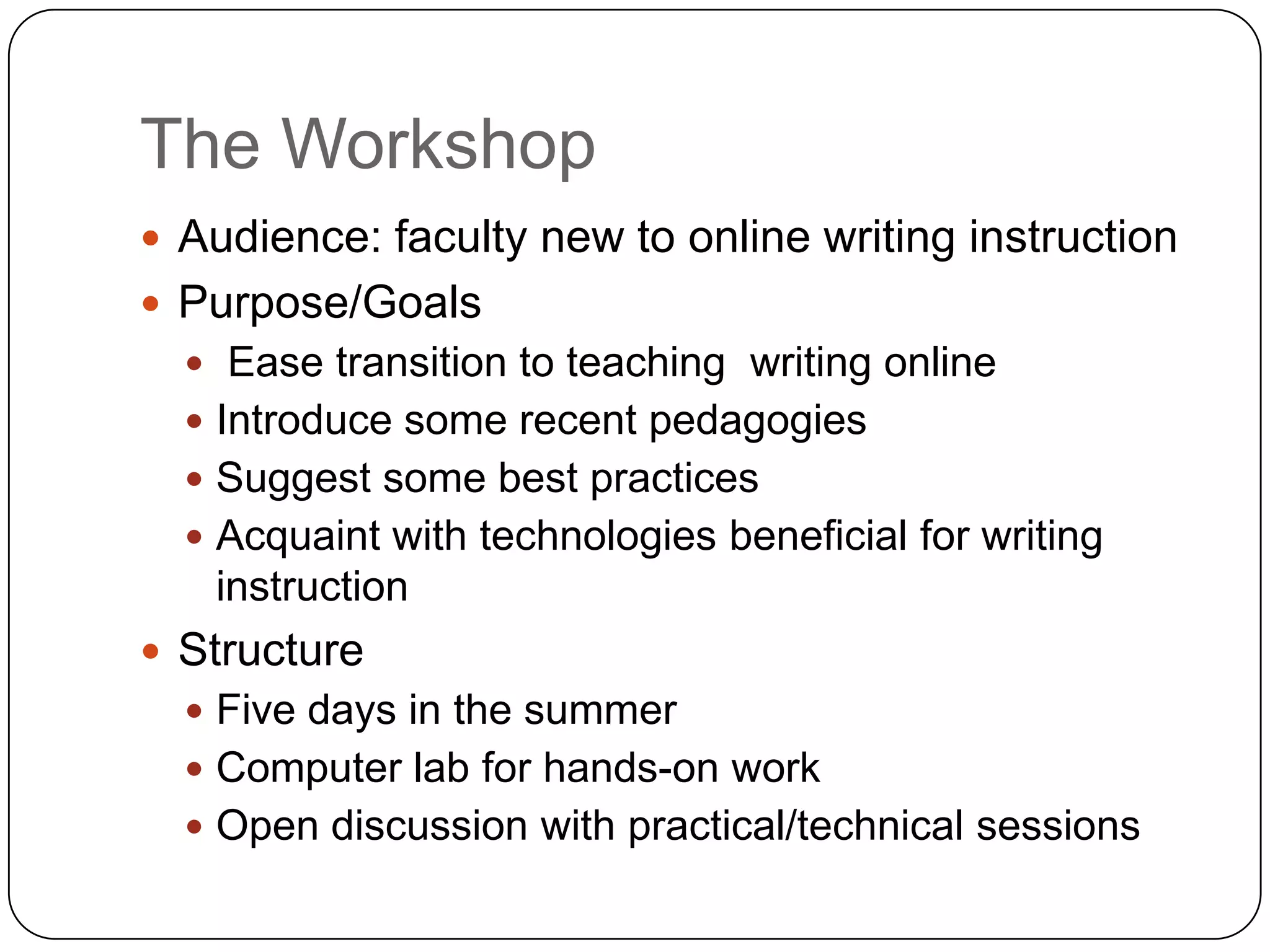 The Workshop

- Audience: faculty new to online writing instruction
- Purpose/Goals
  - Ease transition to teaching writing online
  - Introduce some recent pedagogies
  - Suggest some best practices
  - Acquaint with technologies beneficial for writing instruction
- Structure
  - Five days in the summer
  - Computer lab for hands-on work
  - Open discussion with practical/technical sessions